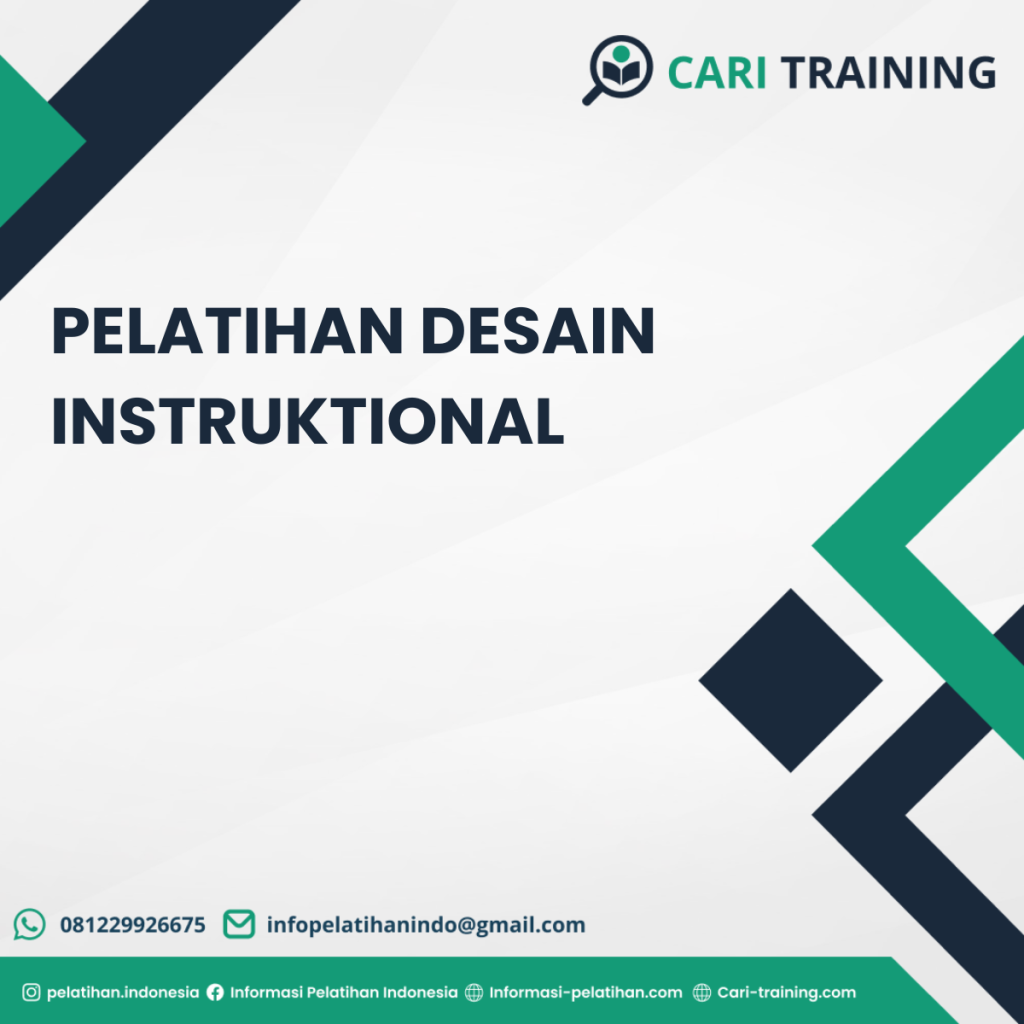 CARI TRAINING

PELATIHAN DESAIN INSTRUKTIONAL

081229926675 infopelatihanindo@gmail.com

pelatihan.indonesia Informasi Pelatihan Indonesia Informasi-pelatihan.com Cari-training.com